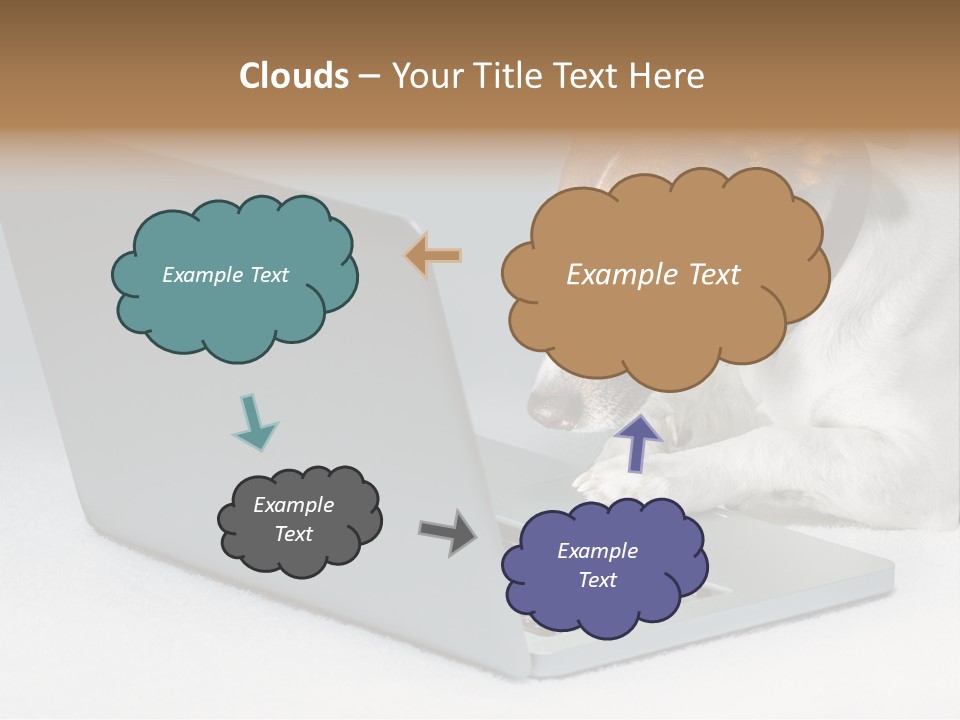 Clouds – Your Title Text Here

Example Text

Example Text

Example Text

Example Text